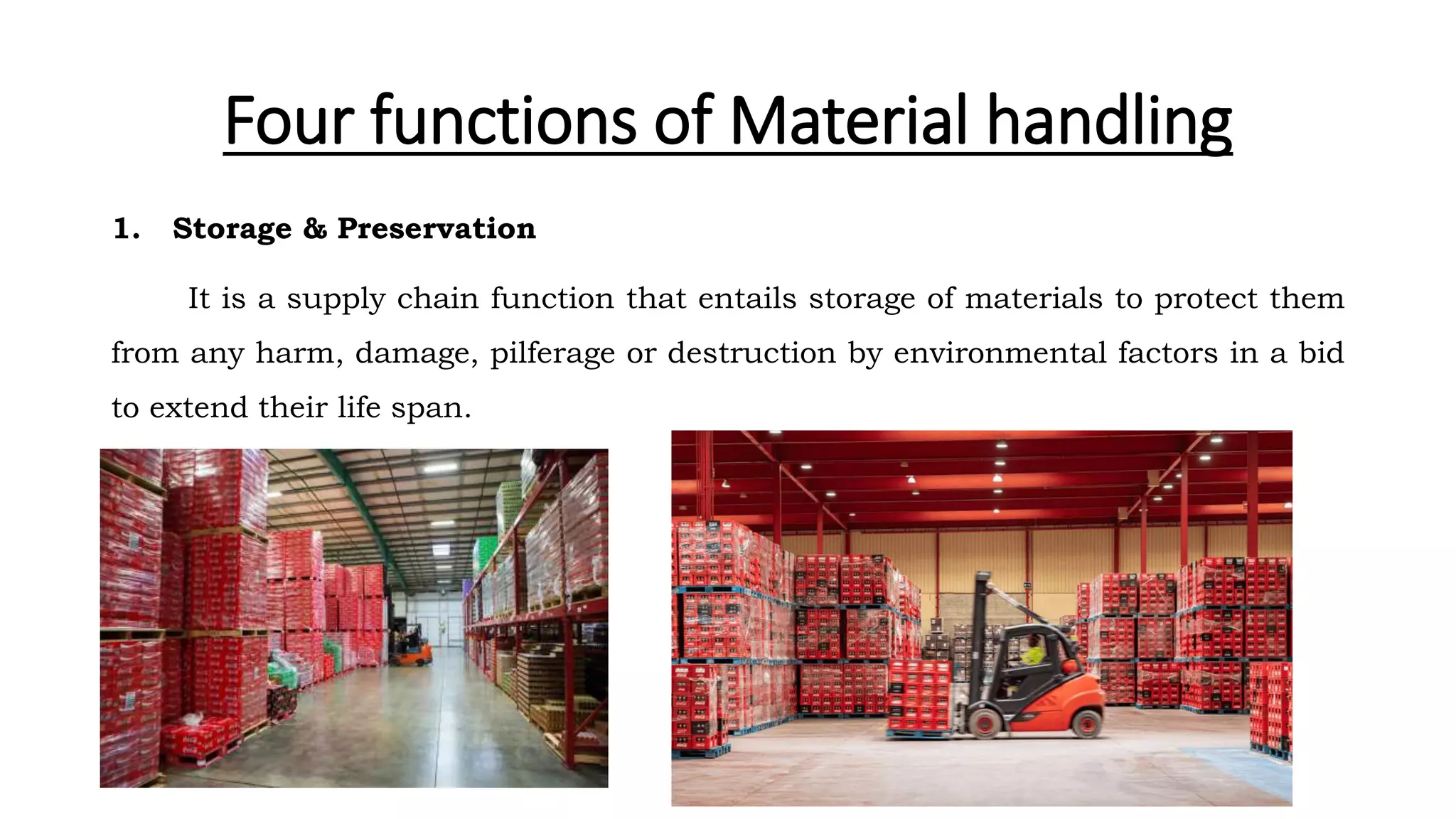 Four functions of Material handling

1. Storage & Preservation

It is a supply chain function that entails storage of materials to protect them from any harm, damage, pilferage or destruction by environmental factors in a bid to extend their life span.